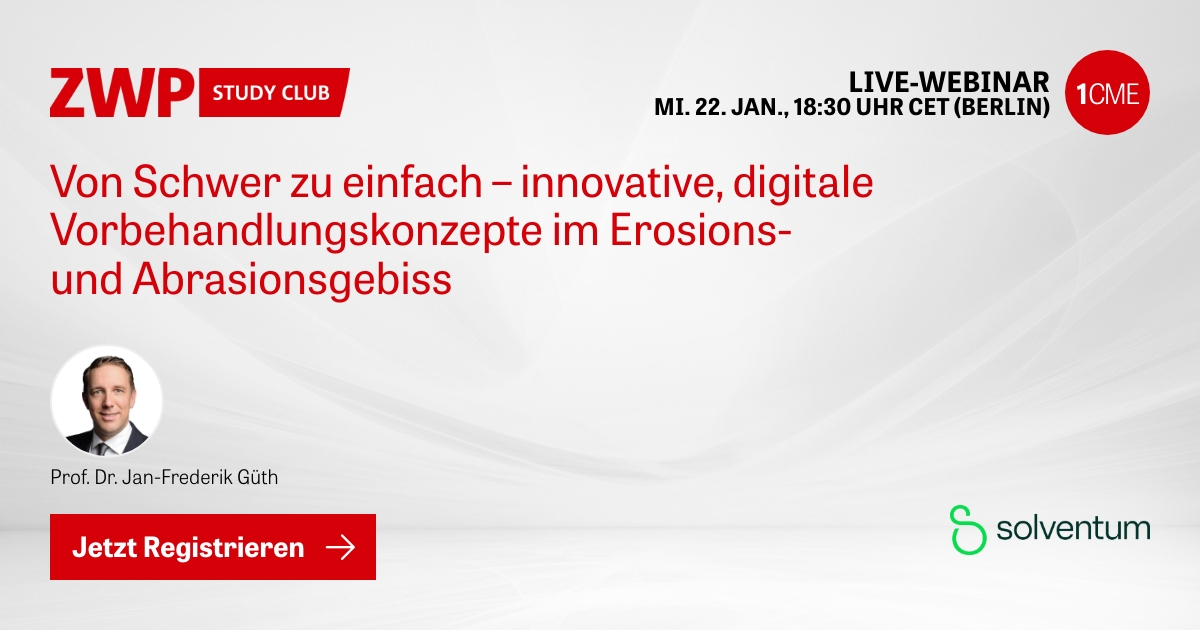 ZWP STUDY CLUB

LIVE-WEBINAR
MI. 22. JAN., 18:30 UHR CET (BERLIN)

1CME

Von Schwer zu einfach – innovative, digitale Vorbehandlungskonzepte im Erosions- und Abrasionsgebiss

Prof. Dr. Jan-Frederik Güth

Jetzt Registrieren →

solventum